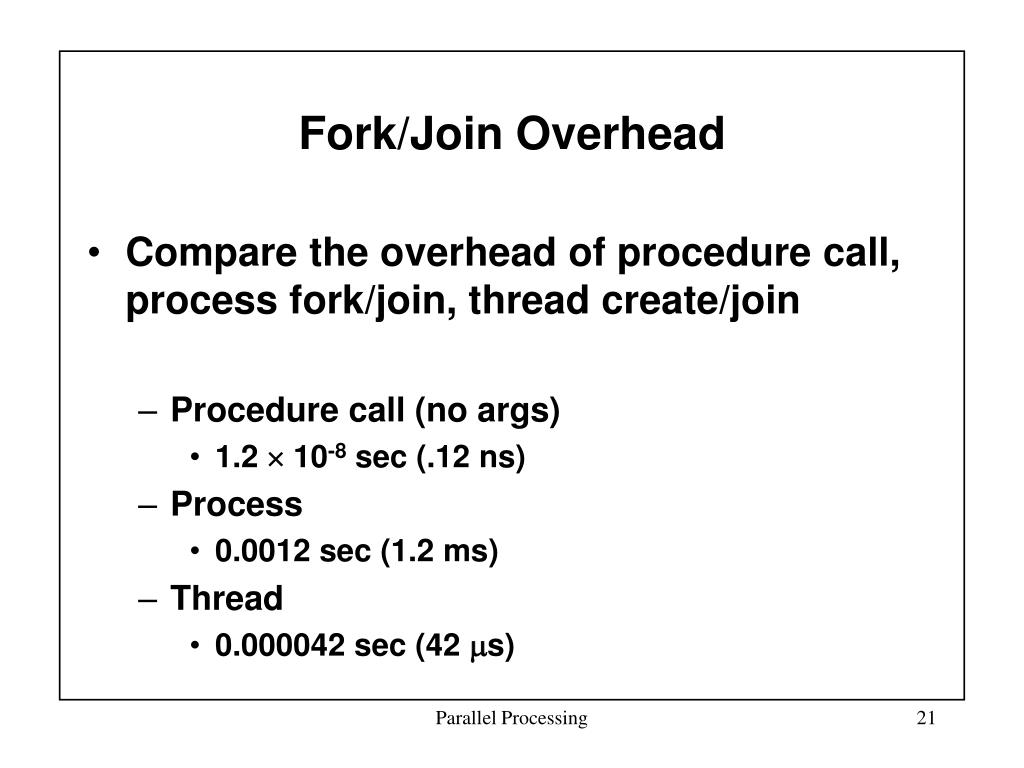 Fork/Join Overhead

• Compare the overhead of procedure call, process fork/join, thread create/join

– Procedure call (no args)

• $1.2 \times 10^{-8}$ sec (.12 ns)

– Process

• 0.0012 sec (1.2 ms)

– Thread

• 0.000042 sec (42 $\mu$s)

Parallel Processing

21